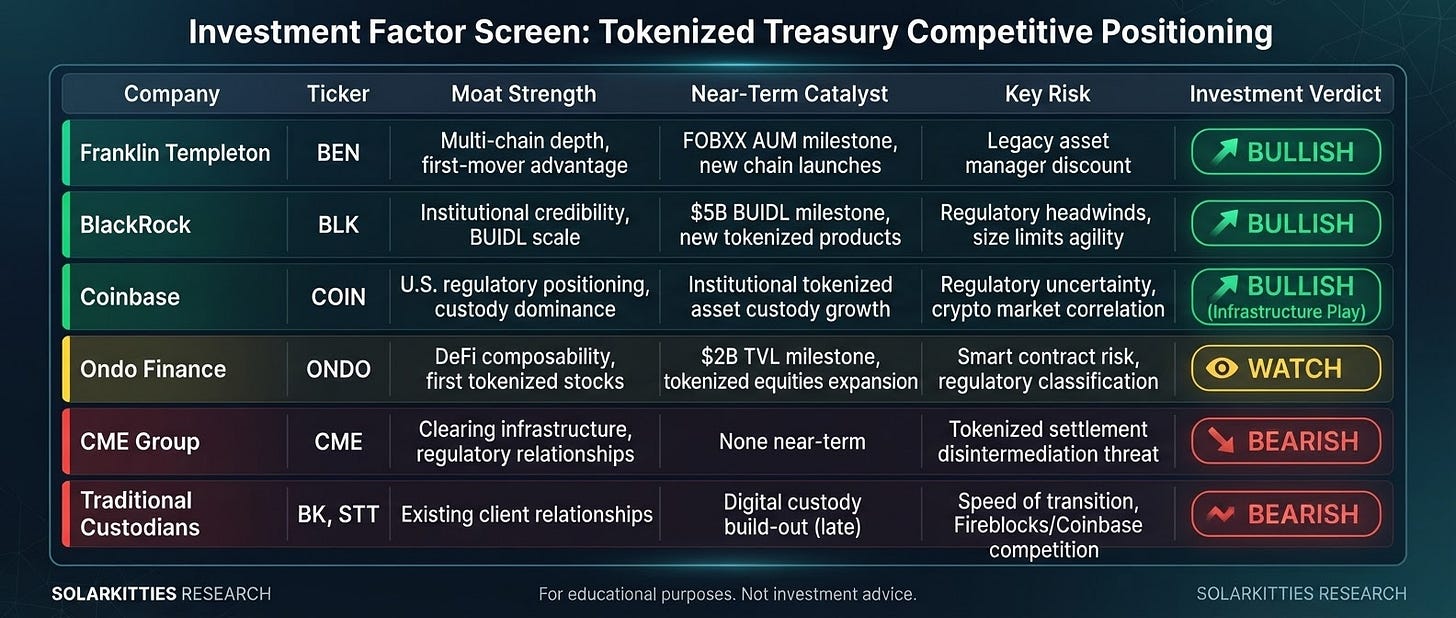 Investment Factor Screen: Tokenized Treasury Competitive Positioning

| Company | Ticker | Moat Strength | Near-Term Catalyst | Key Risk | Investment Verdict |
|---|---|---|---|---|---|
| Franklin Templeton | BEN | Multi-chain depth, first-mover advantage | FOBXX AUM milestone, new chain launches | Legacy asset manager discount | BULLISH |
| BlackRock | BLK | Institutional credibility, BUIDL scale | $5B BUIDL milestone, new tokenized products | Regulatory headwinds, size limits agility | BULLISH |
| Coinbase | COIN | U.S. regulatory positioning, custody dominance | Institutional tokenized asset custody growth | Regulatory uncertainty, crypto market correlation | BULLISH (Infrastructure Play) |
| Ondo Finance | ONDO | DeFi composability, first tokenized stocks | $2B TVL milestone, tokenized equities expansion | Smart contract risk, regulatory classification | WATCH |
| CME Group | CME | Clearing infrastructure, regulatory relationships | None near-term | Tokenized settlement disintermediation threat | BEARISH |
| Traditional Custodians | BK, STT | Existing client relationships | Digital custody build-out (late) | Speed of transition, Fireblocks/Coinbase competition | BEARISH |

SOLARKITTIES RESEARCH

For educational purposes. Not investment advice.

SOLARKITTIES RESEARCH